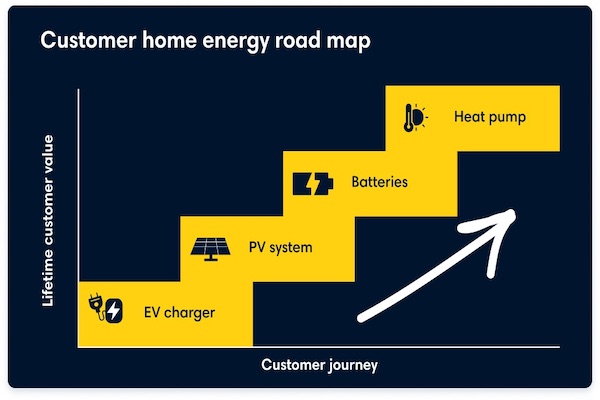 Customer home energy road map

Lifetime customer value

Heat pump

Batteries

PV system

EV charger

Customer journey